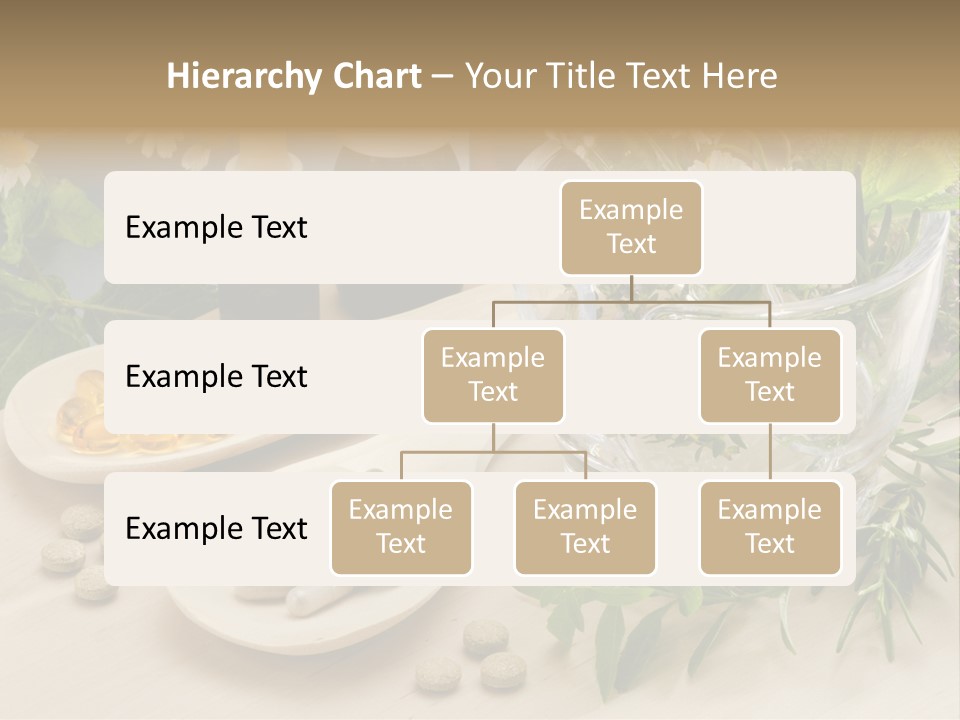 Hierarchy Chart – Your Title Text Here

Example Text

Example Text

Example Text

Example Text

Example Text

Example Text

Example Text

Example Text

Example Text